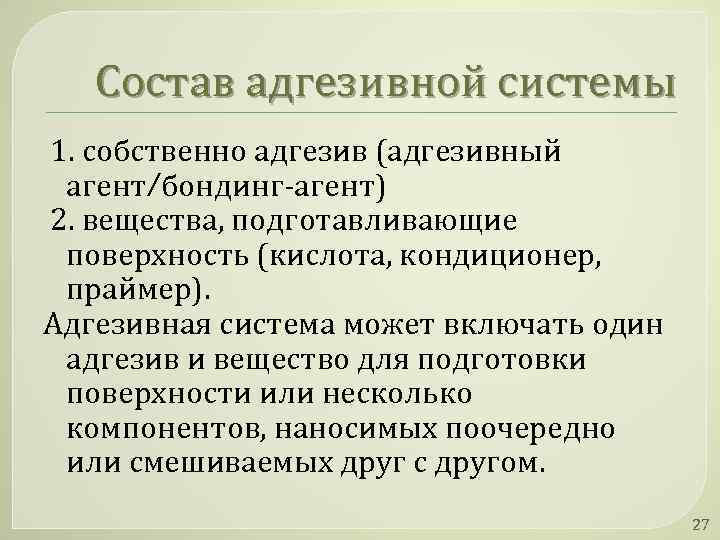 Состав адгезивной системы

1. собственно адгезив (адгезивный агент/бондинг-агент)

2. вещества, подготавливающие поверхность (кислота, кондиционер, праймер).

Адгезивная система может включать один адгезив и вещество для подготовки поверхности или несколько компонентов, наносимых поочередно или смешиваемых друг с другом.

27